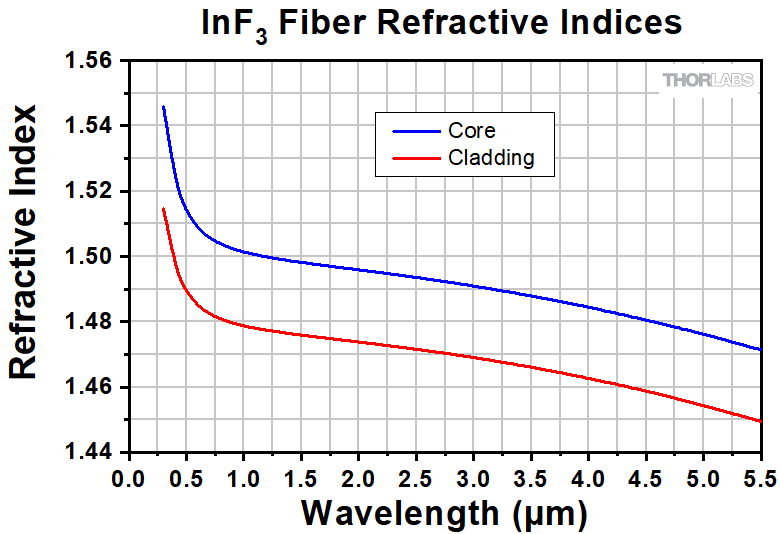 $InF_3$ Fiber Refractive Indices

THORLABS

Core
Cladding

Refractive Index

1.56
1.54
1.52
1.50
1.48
1.46
1.44

0.0 0.5 1.0 1.5 2.0 2.5 3.0 3.5 4.0 4.5 5.0 5.5

Wavelength (µm)